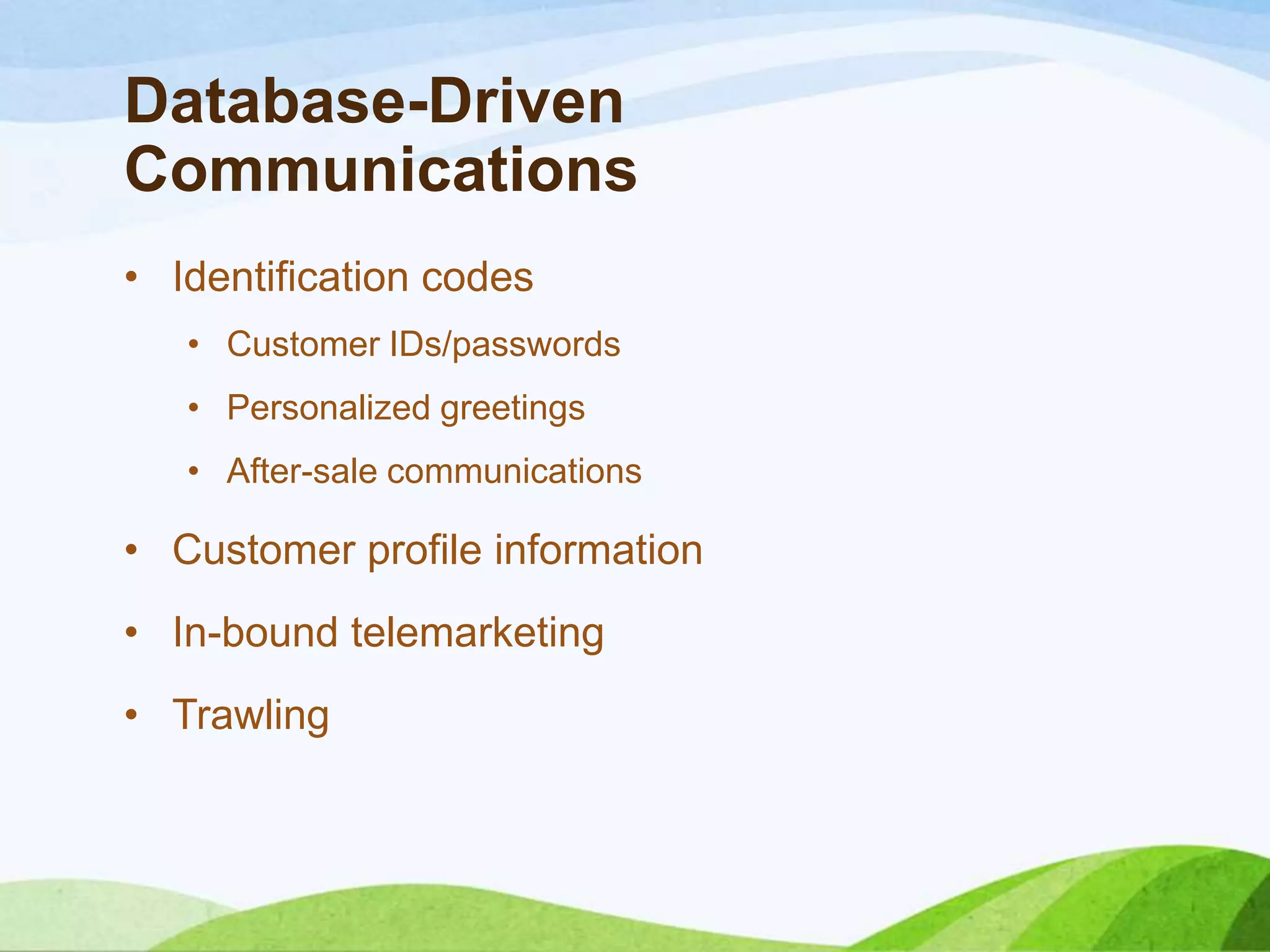 Database-Driven Communications

• Identification codes
  • Customer IDs/passwords
  • Personalized greetings
  • After-sale communications
• Customer profile information
• In-bound telemarketing
• Trawling